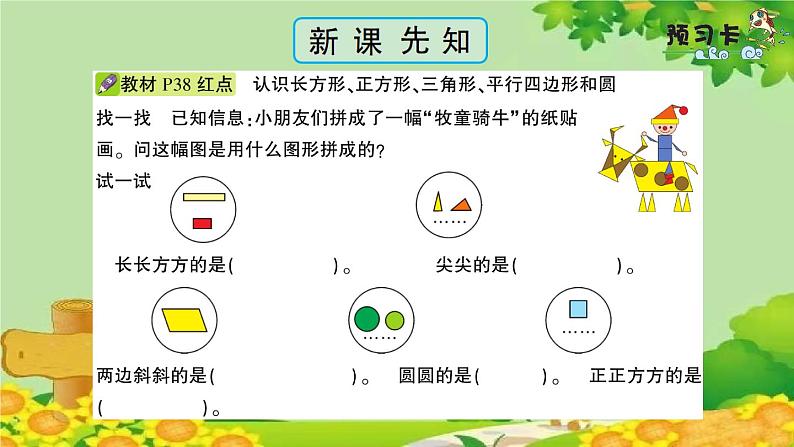 新课先知

预习卡

教材 P38 红点　认识长方形、正方形、三角形、平行四边形和圆

找一找　已知信息：小朋友们拼成了一幅“牧童骑牛”的纸贴画。问这幅图是用什么图形拼成的？

试一试

……

长长方方的是(　　　　　)。　　尖尖的是(　　　　　)。

……

……

两边斜斜的是(　　　　　)。　圆圆的是(　　　)。　正正方方的是(　　　　　)。